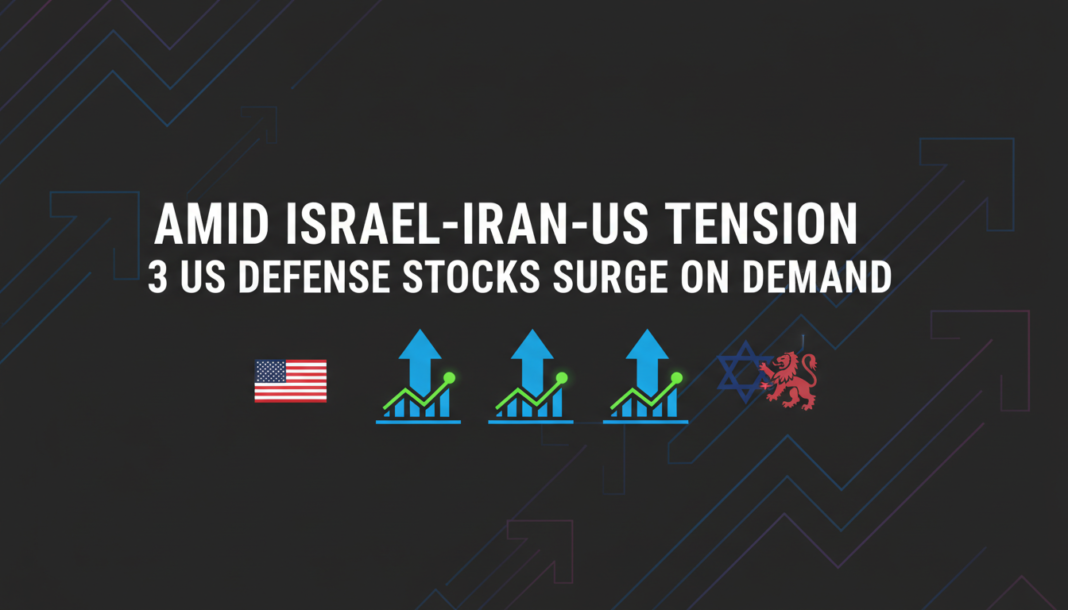 AMID ISRAEL-IRAN-US TENSION
3 US DEFENSE STOCKS SURGE ON DEMAND